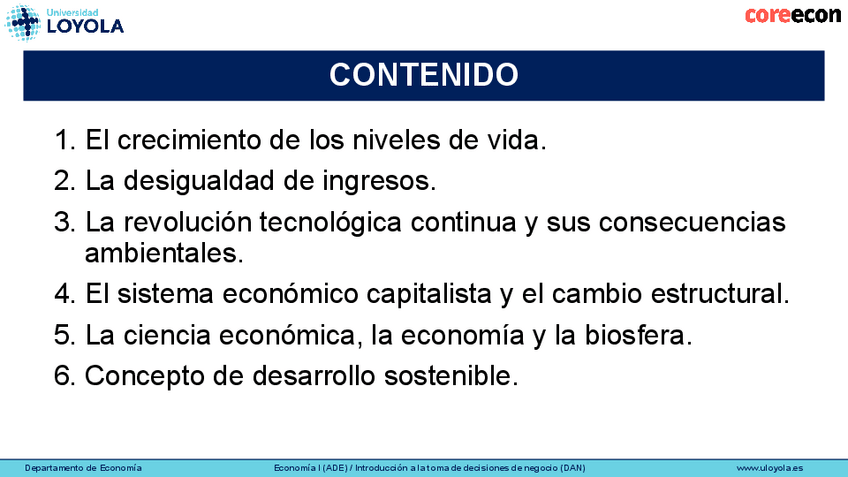 Universidad LOYOLA

coreecon

CONTENIDO

1. El crecimiento de los niveles de vida.
2. La desigualdad de ingresos.
3. La revolución tecnológica continua y sus consecuencias ambientales.
4. El sistema económico capitalista y el cambio estructural.
5. La ciencia económica, la economía y la biosfera.
6. Concepto de desarrollo sostenible.

Departamento de Economía

Economía I (ADE) / Introducción a la toma de decisiones de negocio (DAN)

www.uloyola.es